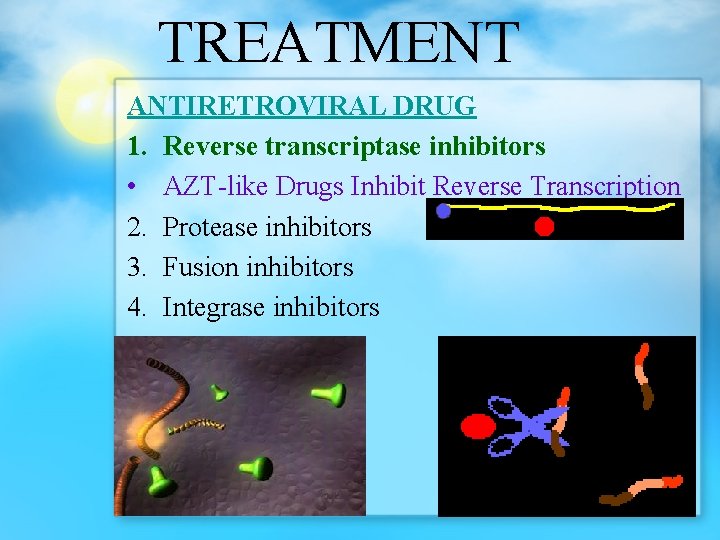 TREATMENT

ANTIRETROVIRAL DRUG

1. Reverse transcriptase inhibitors

• AZT-like Drugs Inhibit Reverse Transcription

2. Protease inhibitors

3. Fusion inhibitors

4. Integrase inhibitors